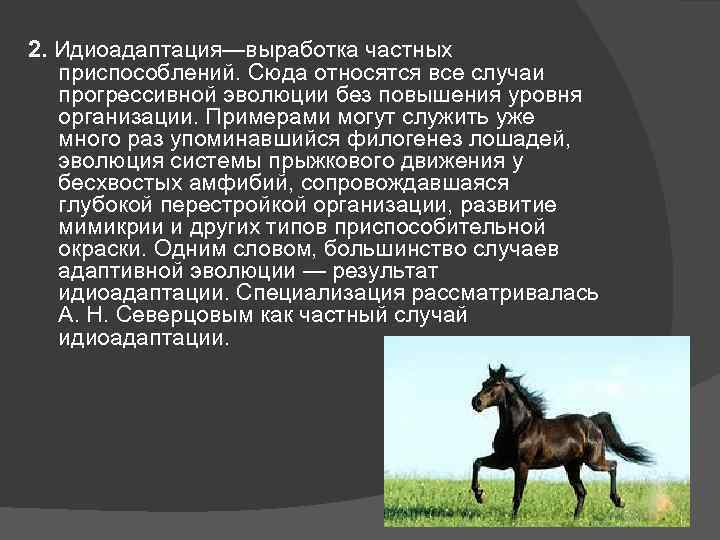 2. Идиоадаптация—выработка частных приспособлений. Сюда относятся все случаи прогрессивной эволюции без повышения уровня организации. Примерами могут служить уже много раз упоминавшийся филогенез лошадей, эволюция системы прыжкового движения у бесхвостых амфибий, сопровождавшаяся глубокой перестройкой организации, развитие мимикрии и других типов приспособительной окраски. Одним словом, большинство случаев адаптивной эволюции — результат идиоадаптации. Специализация рассматривалась А. Н. Северцовым как частный случай идиоадаптации.